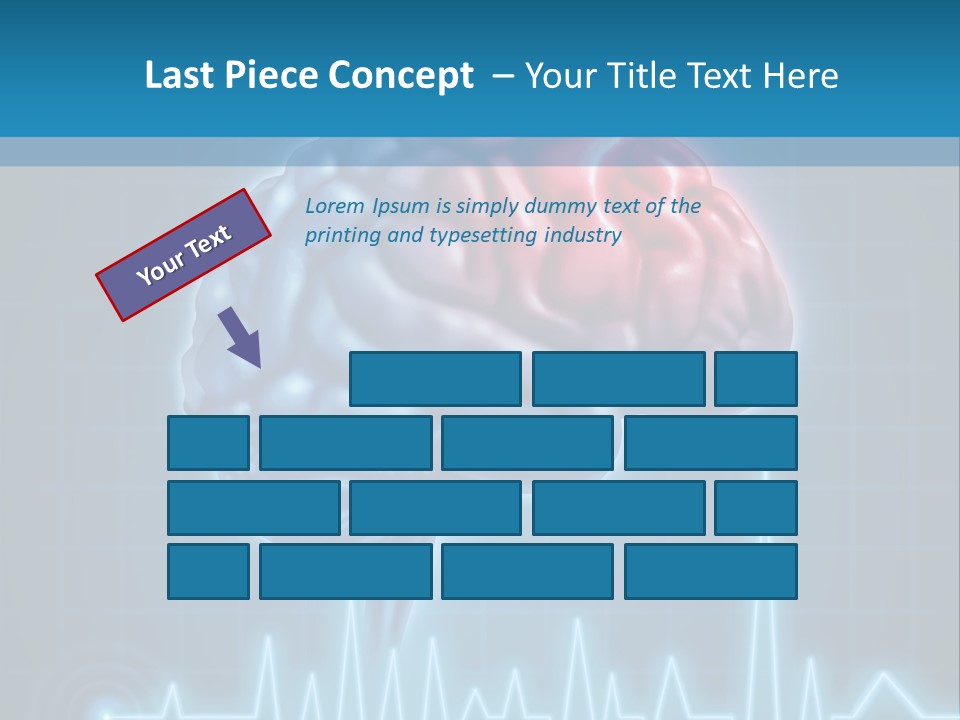 Last Piece Concept – Your Title Text Here

Your Text

Lorem Ipsum is simply dummy text of the printing and typesetting industry